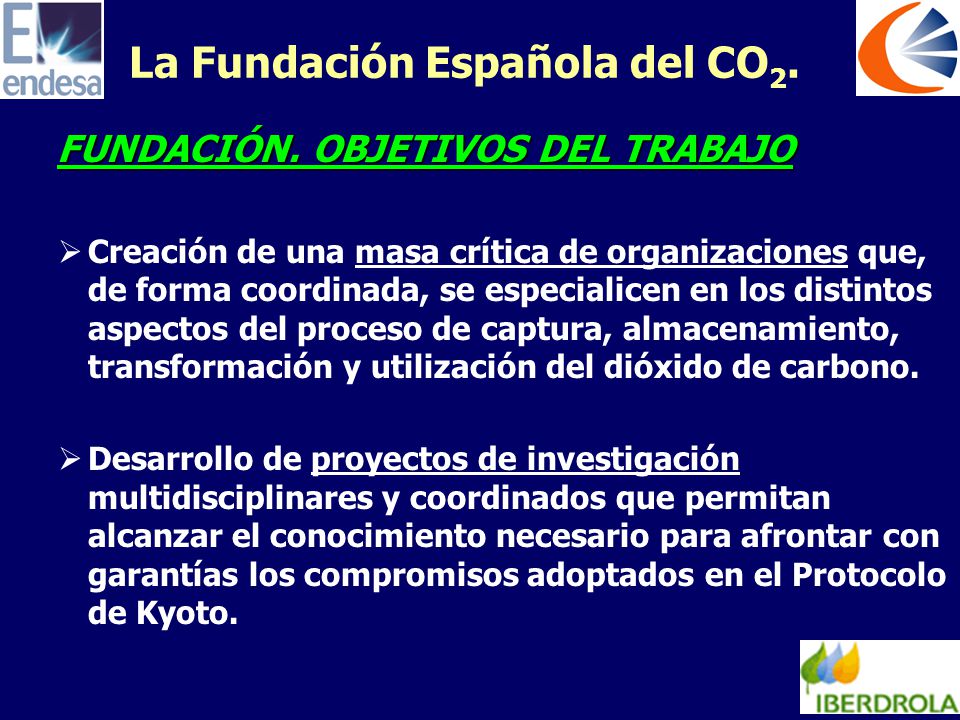 endesa

La Fundación Española del $CO_2$.

FUNDACIÓN. OBJETIVOS DEL TRABAJO

➢ Creación de una masa crítica de organizaciones que, de forma coordinada, se especialicen en los distintos aspectos del proceso de captura, almacenamiento, transformación y utilización del dióxido de carbono.

➢ Desarrollo de proyectos de investigación multidisciplinares y coordinados que permitan alcanzar el conocimiento necesario para afrontar con garantías los compromisos adoptados en el Protocolo de Kyoto.

IBERDROLA